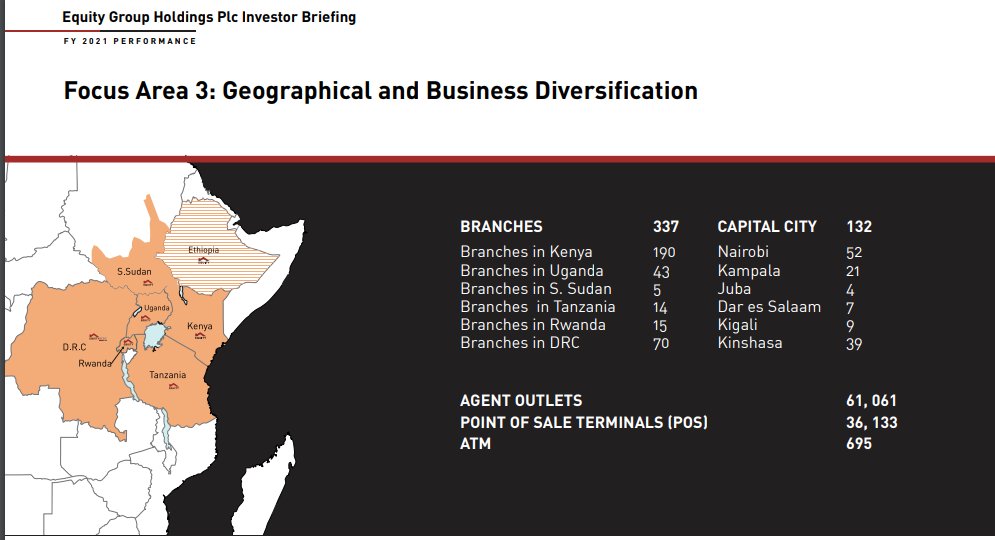 Equity Group Holdings Plc Investor Briefing

FY 2021 PERFORMANCE

Focus Area 3: Geographical and Business Diversification

Ethiopia
S.Sudan
Uganda
Kenya
D.R.C
Rwanda
Tanzania

| BRANCHES | 337 | CAPITAL CITY | 132 |
|---|---|---|---|
| Branches in Kenya | 190 | Nairobi | 52 |
| Branches in Uganda | 43 | Kampala | 21 |
| Branches in S. Sudan | 5 | Juba | 4 |
| Branches in Tanzania | 14 | Dar es Salaam | 7 |
| Branches in Rwanda | 15 | Kigali | 9 |
| Branches in DRC | 70 | Kinshasa | 39 |

| AGENT OUTLETS | 61, 061 |
|---|---|
| POINT OF SALE TERMINALS (POS) | 36, 133 |
| ATM | 695 |